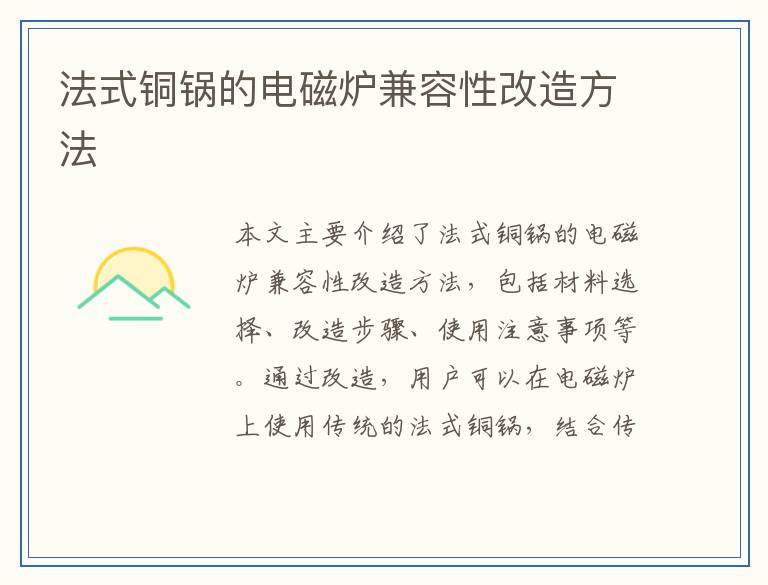 法式铜锅的电磁炉兼容性改造方法

本文主要介绍了法式铜锅的电磁炉兼容性改造方法，包括材料选择、改造步骤、使用注意事项等。通过改造，用户可以在电磁炉上使用传统的法式铜锅，结合传